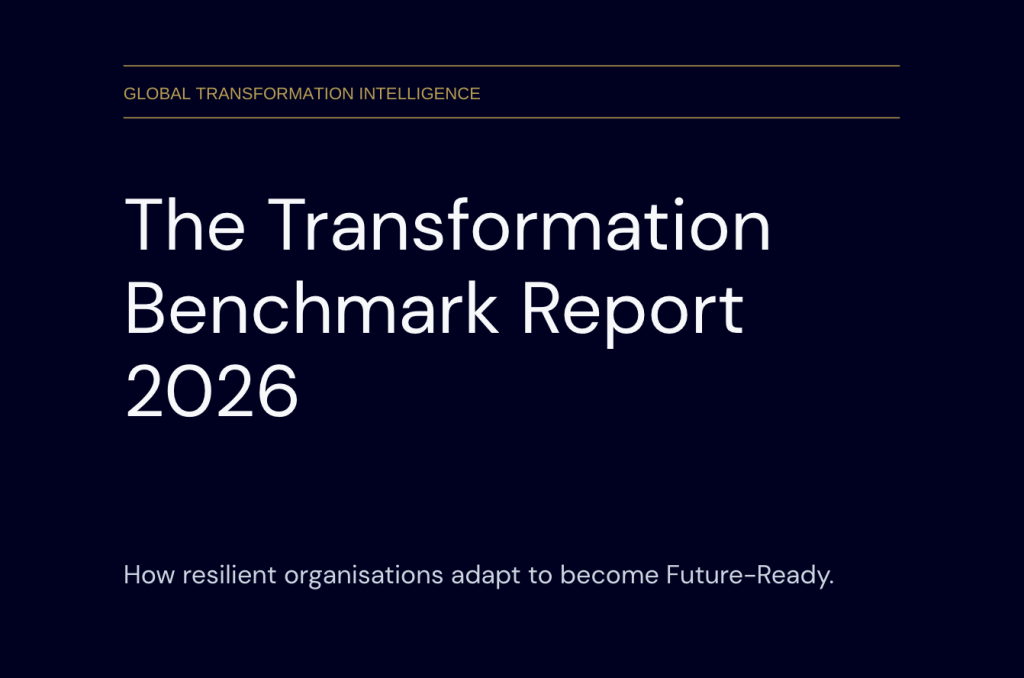 GLOBAL TRANSFORMATION INTELLIGENCE

The Transformation Benchmark Report 2026

How resilient organisations adapt to become Future-Ready.